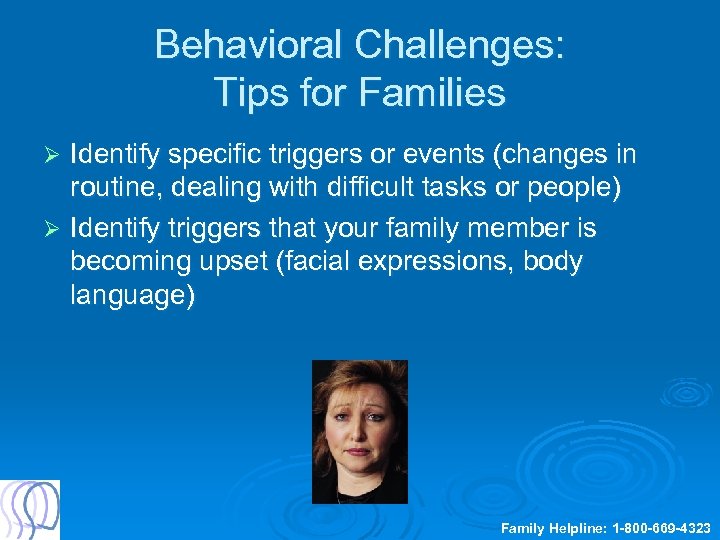 Behavioral Challenges:
Tips for Families

➢ Identify specific triggers or events (changes in routine, dealing with difficult tasks or people)
➢ Identify triggers that your family member is becoming upset (facial expressions, body language)

Family Helpline: 1-800-669-4323